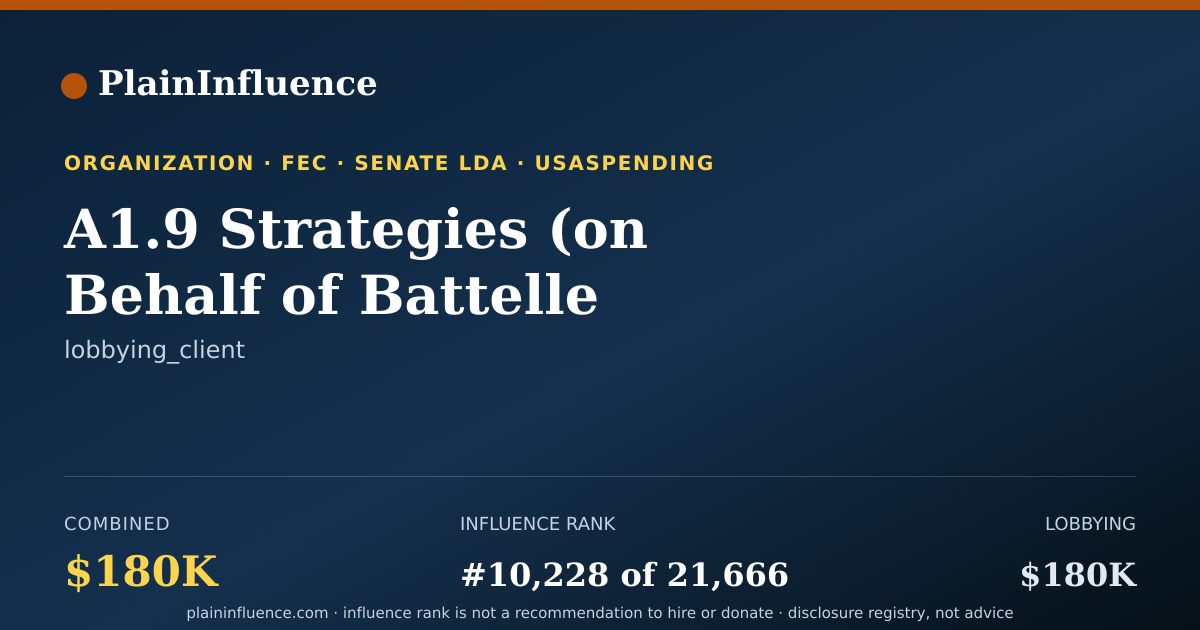 PlainInfluence

ORGANIZATION · FEC · SENATE LDA · USASPENDING

A1.9 Strategies (on Behalf of Battelle

lobbying_client

COMBINED
$180K

INFLUENCE RANK
#10,228 of 21,666

LOBBYING
$180K

plaininfluence.com · influence rank is not a recommendation to hire or donate · disclosure registry, not advice